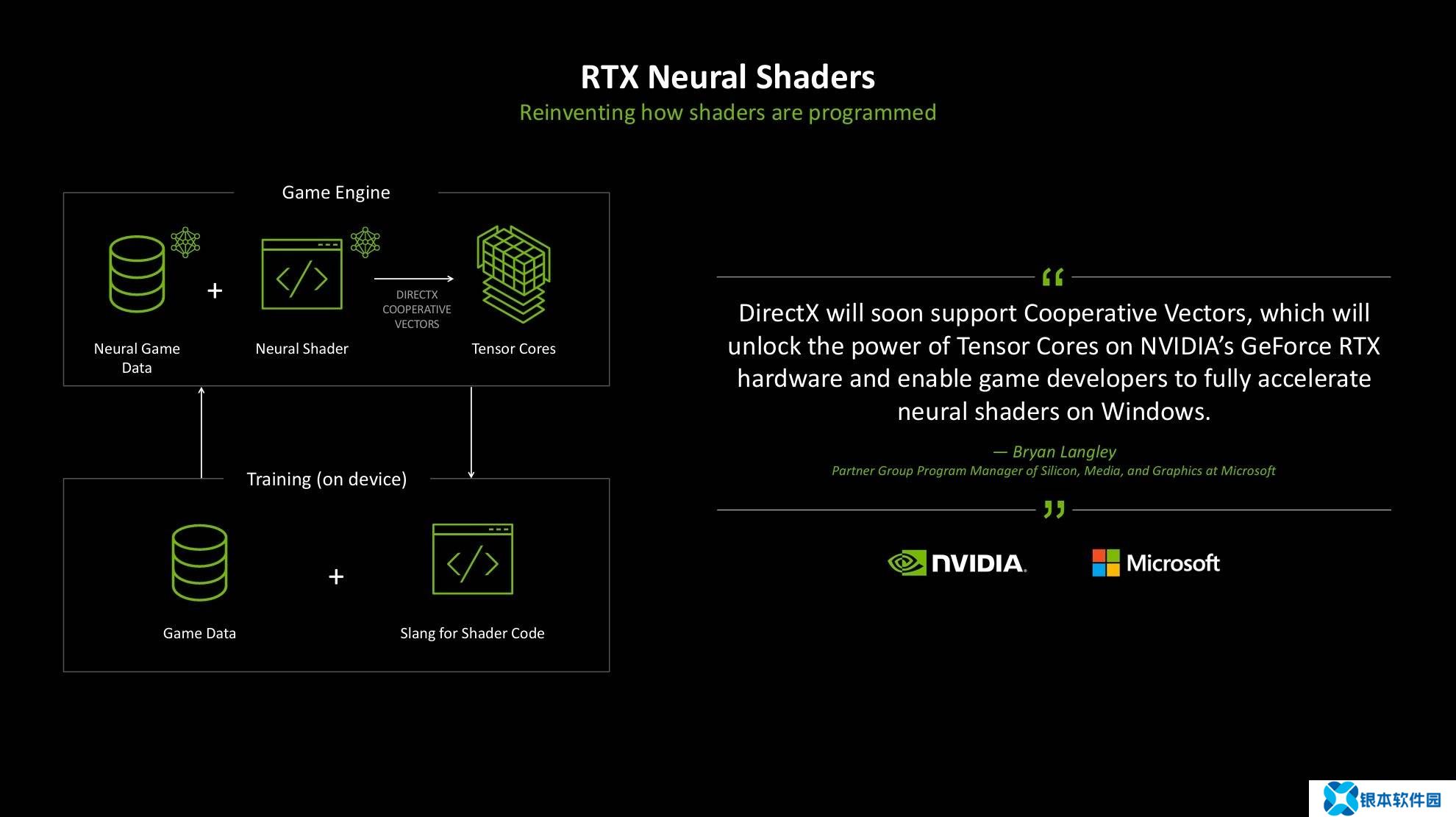 RTX Neural Shaders

Reinventing how shaders are programmed

Game Engine

Neural Game Data

+

Neural Shader

DIRECTX COOPERATIVE VECTORS

Tensor Cores

Training (on device)

Game Data

+

Slang for Shader Code

“

DirectX will soon support Cooperative Vectors, which will unlock the power of Tensor Cores on NVIDIA’s GeForce RTX hardware and enable game developers to fully accelerate neural shaders on Windows.

— Bryan Langley

Partner Group Program Manager of Silicon, Media, and Graphics at Microsoft

”

NVIDIA.

Microsoft

银本软件园